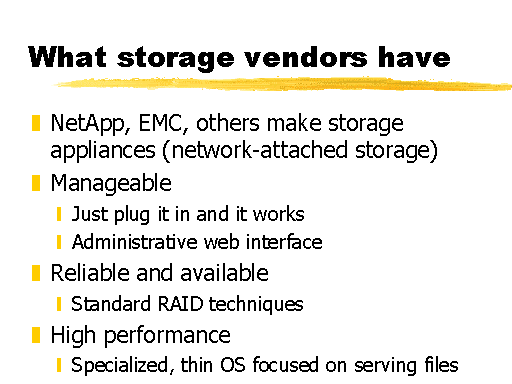 What storage vendors have

NetApp, EMC, others make storage appliances (network-attached storage)
Manageable
Just plug it in and it works
Administrative web interface
Reliable and available
Standard RAID techniques
High performance
Specialized, thin OS focused on serving files